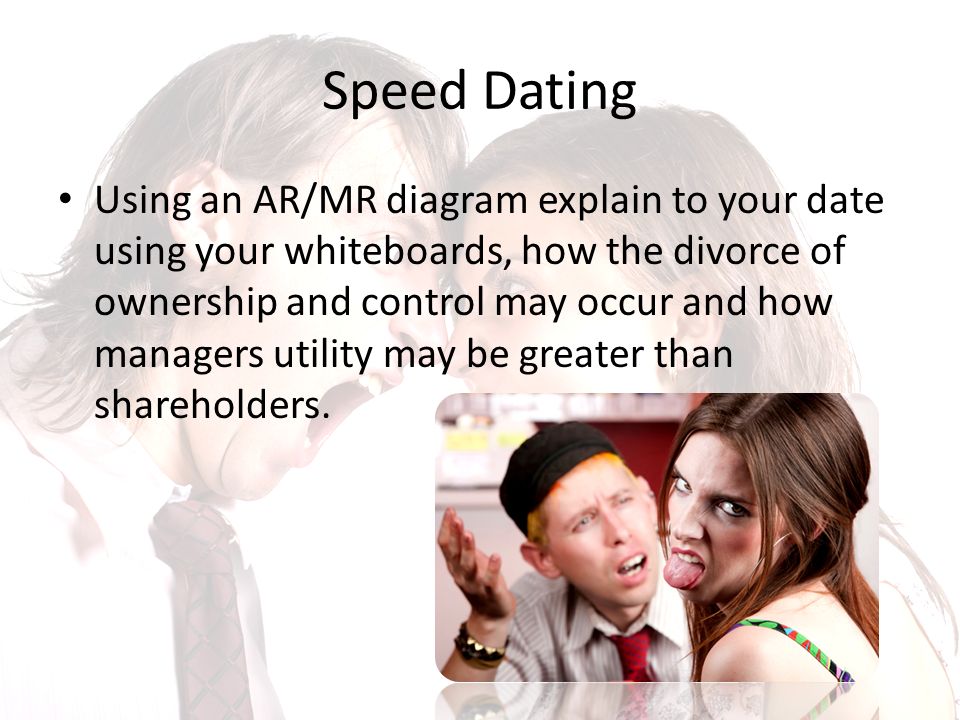 Speed Dating

• Using an AR/MR diagram explain to your date using your whiteboards, how the divorce of ownership and control may occur and how managers utility may be greater than shareholders.